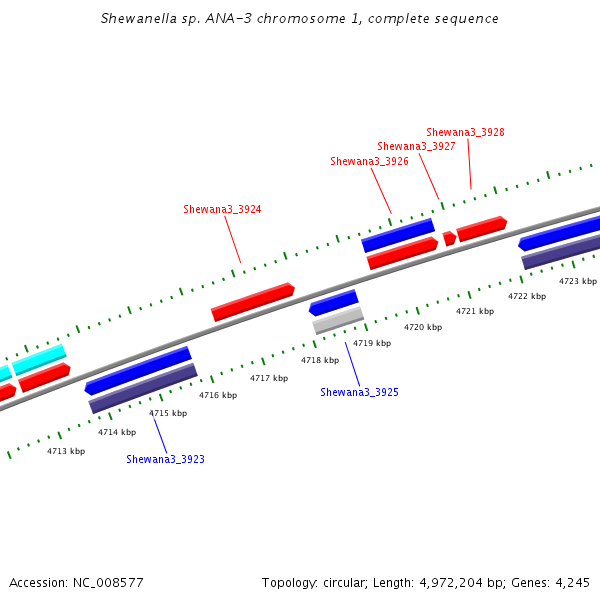 Shewanella sp. ANA-3 chromosome 1, complete sequence

Shewana3_3928
Shewana3_3927
Shewana3_3926
Shewana3_3924

4723 kbp
4722 kbp
4721 kbp
4720 kbp
4719 kbp
4718 kbp
4717 kbp
4716 kbp
4715 kbp
4714 kbp
4713 kbp

Shewana3_3925
Shewana3_3923

Accession: NC_008577
Topology: circular; Length: 4,972,204 bp; Genes: 4,245